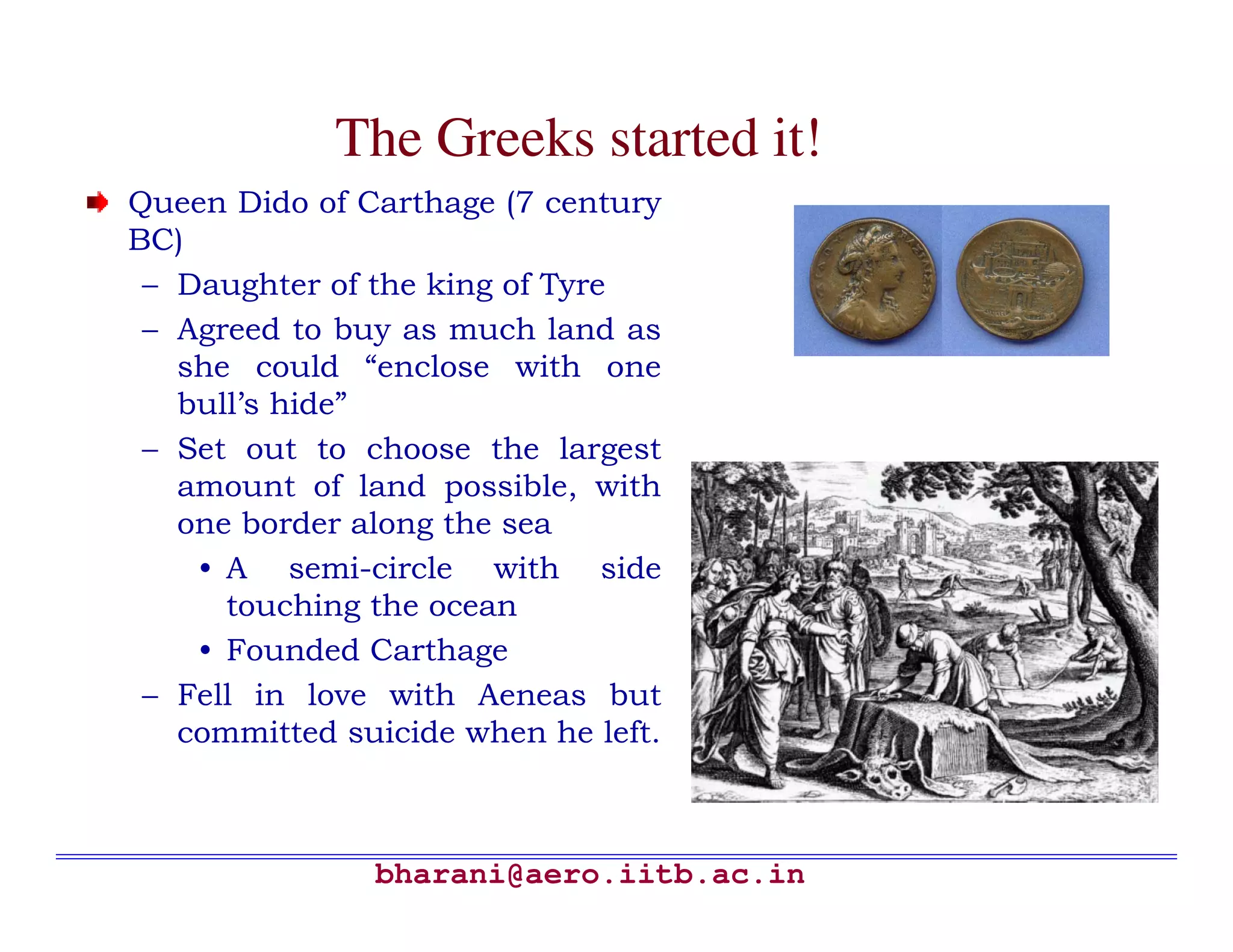 The Greeks started it!

Queen Dido of Carthage (7 century BC)

– Daughter of the king of Tyre

– Agreed to buy as much land as she could “enclose with one bull’s hide”

– Set out to choose the largest amount of land possible, with one border along the sea

• A semi-circle with side touching the ocean

• Founded Carthage

– Fell in love with Aeneas but committed suicide when he left.

bharani@aero.iitb.ac.in